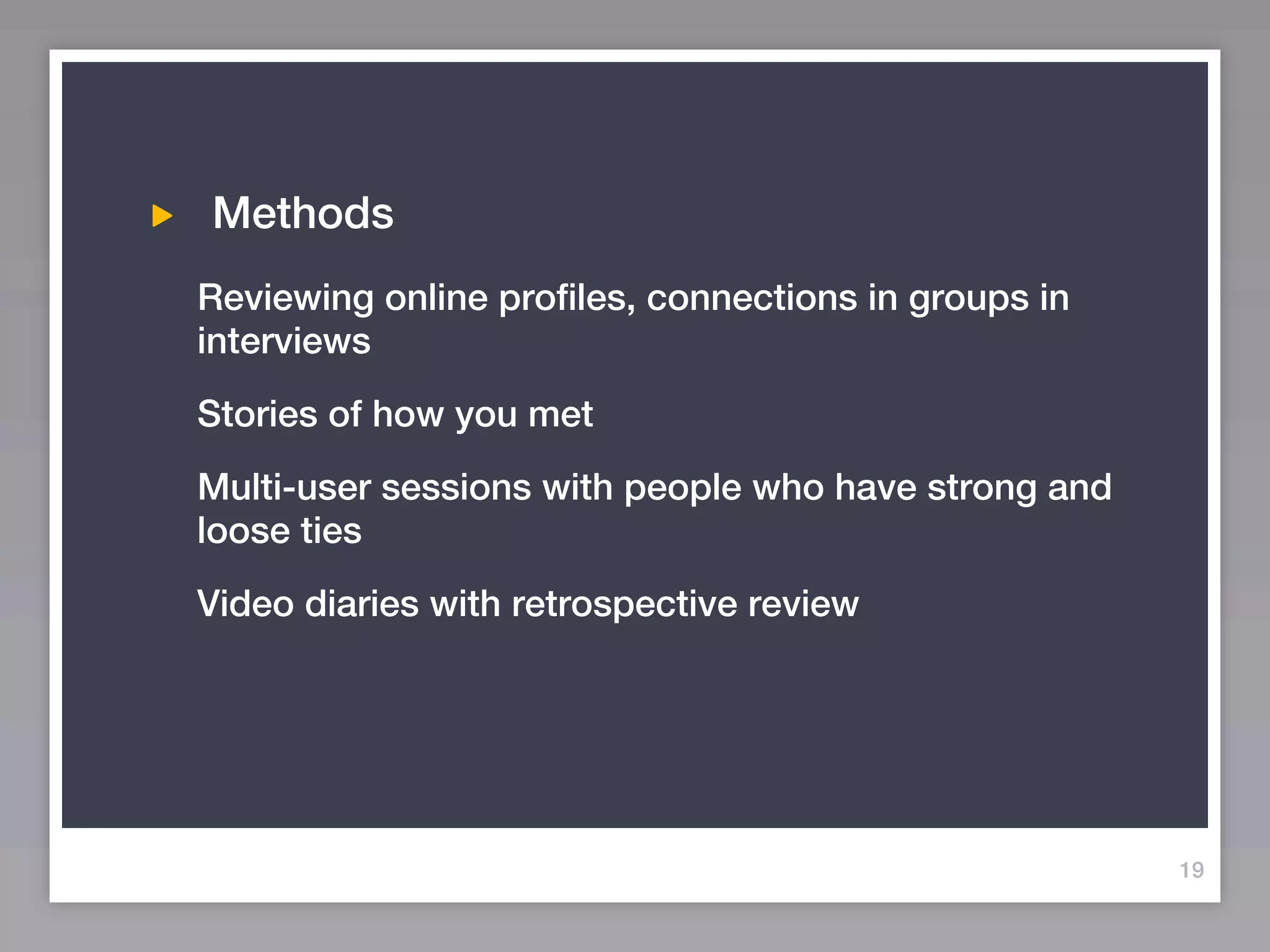 Methods

Reviewing online profiles, connections in groups in interviews

Stories of how you met

Multi-user sessions with people who have strong and loose ties

Video diaries with retrospective review

19